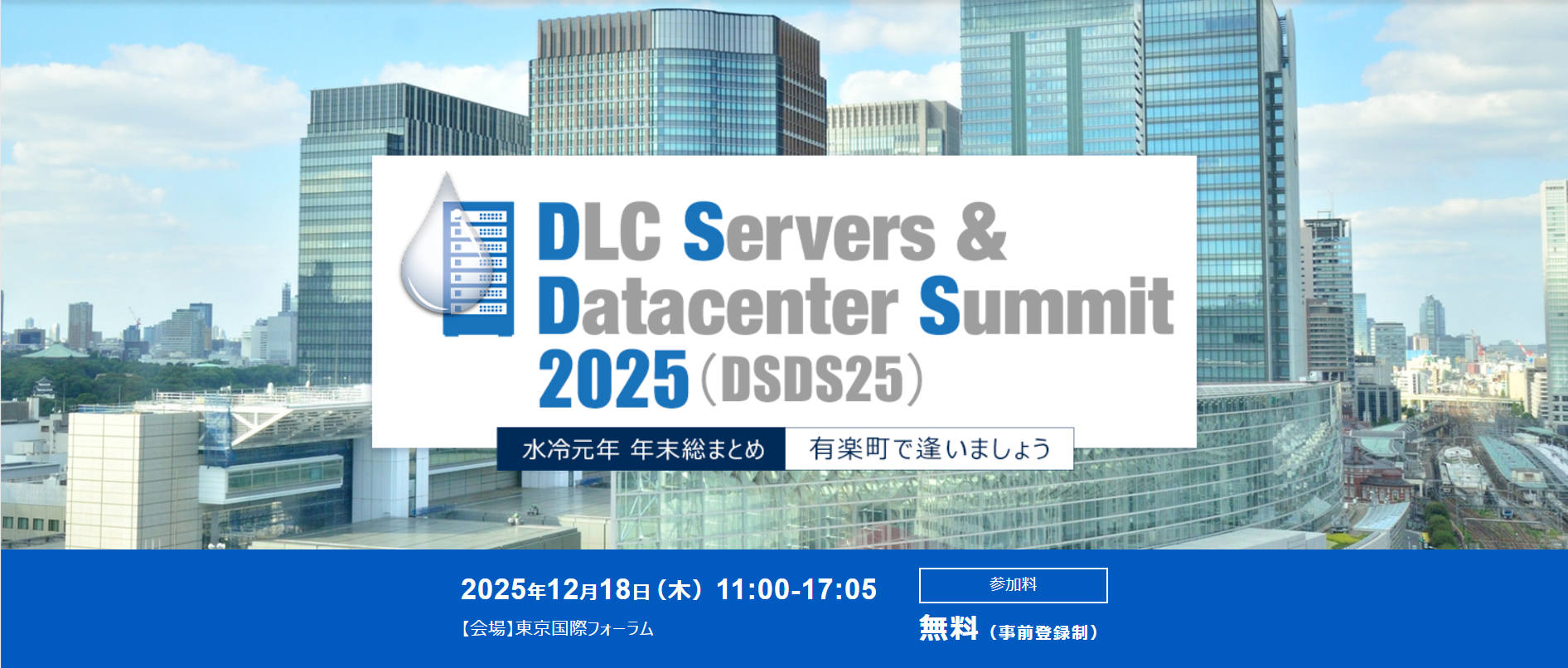 DLC Servers &
Datacenter Summit
2025（DSDS25）

水冷元年 年末総まとめ
有楽町で逢いましょう

2025年12月18日（木） 11:00-17:05
【会場】東京国際フォーラム

参加料
無料（事前登録制）